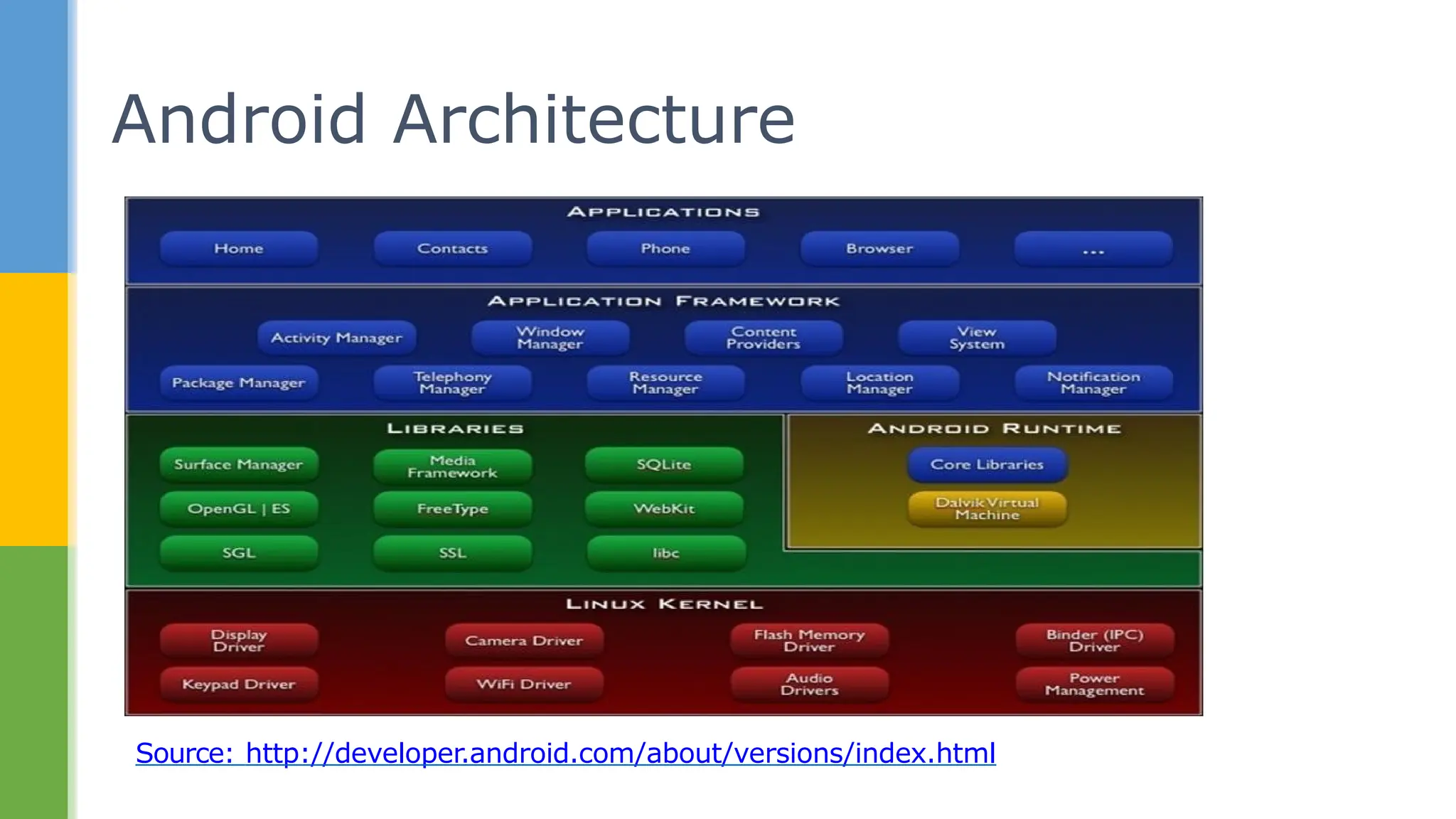 Android Architecture

APPLICATIONS

Home

Contacts

Phone

Browser

...

APPLICATION FRAMEWORK

Activity Manager

Window Manager

Content Providers

View System

Package Manager

Telephony Manager

Resource Manager

Location Manager

Notification Manager

LIBRARIES

Surface Manager

Media Framework

SQLite

OpenGL | ES

FreeType

WebKit

SGL

SSL

libc

ANDROID RUNTIME

Core Libraries

Dalvik Virtual Machine

LINUX KERNEL

Display Driver

Camera Driver

Flash Memory Driver

Binder (IPC) Driver

Keypad Driver

WiFi Driver

Audio Drivers

Power Management

Source: http://developer.android.com/about/versions/index.html